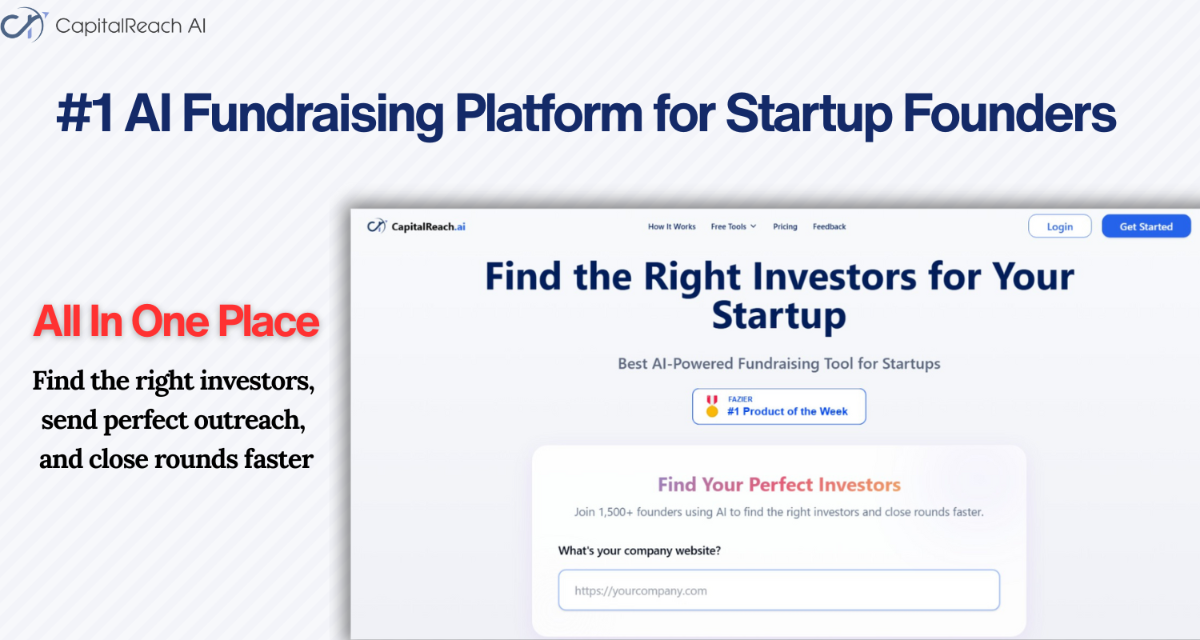 CapitalReach AI

#1 AI Fundraising Platform for Startup Founders

All In One Place

Find the right investors, send perfect outreach, and close rounds faster

CapitalReach.ai

How It Works Free Tools Pricing Feedback

Login Get Started

Find the Right Investors for Your Startup

Best AI-Powered Fundraising Tool for Startups

FAZIER
#1 Product of the Week

Find Your Perfect Investors

Join 1,500+ founders using AI to find the right investors and close rounds faster.

What's your company website?

https://yourcompany.com